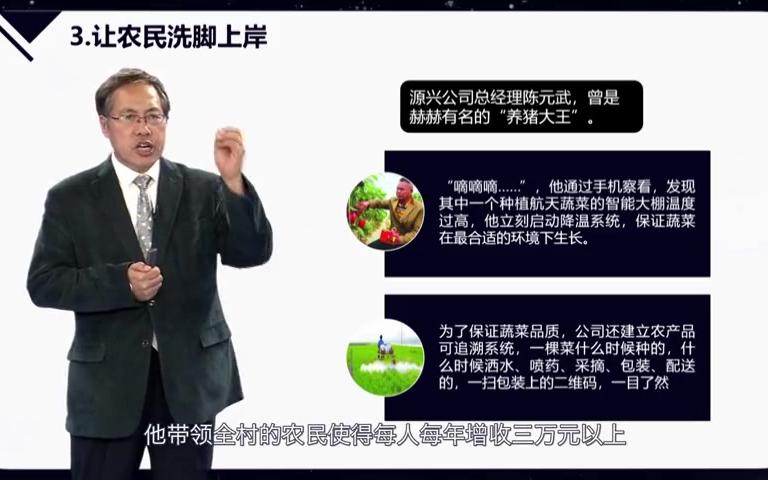 3.让农民洗脚上岸

源兴公司总经理陈元武，曾是赫赫有名的“养猪大王”。

“嘀嘀嘀……”，他通过手机察看，发现其中一个种植航天蔬菜的智能大棚温度过高，他立刻启动降温系统，保证蔬菜在最合适的环境下生长。

为了保证蔬菜品质，公司还建立农产品可追溯系统，一棵菜什么时候种的，什么时候洒水、喷药、采摘、包装、配送的，一扫包装上的二维码，一目了然

他带领全村的农民使得每人每年增收三万元以上